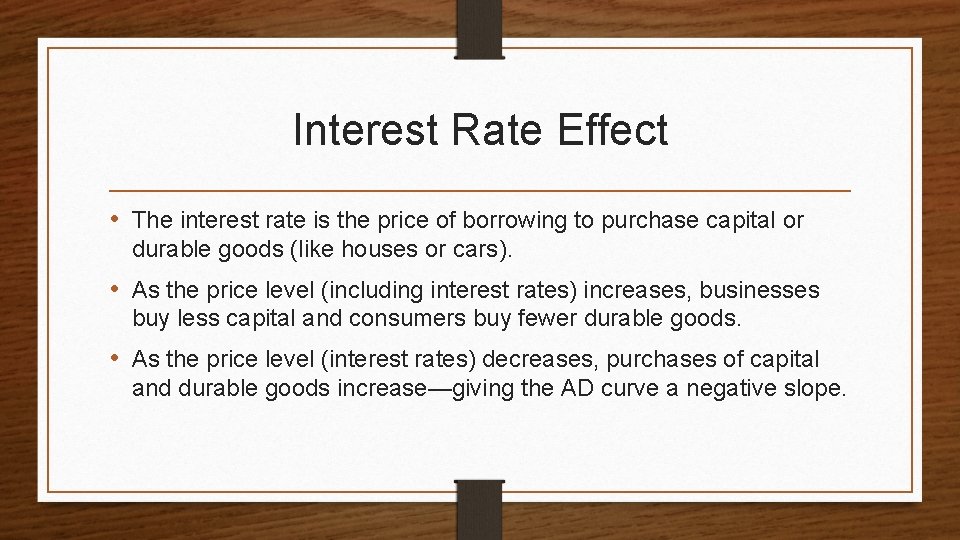 Interest Rate Effect

• The interest rate is the price of borrowing to purchase capital or durable goods (like houses or cars).

• As the price level (including interest rates) increases, businesses buy less capital and consumers buy fewer durable goods.

• As the price level (interest rates) decreases, purchases of capital and durable goods increase—giving the AD curve a negative slope.